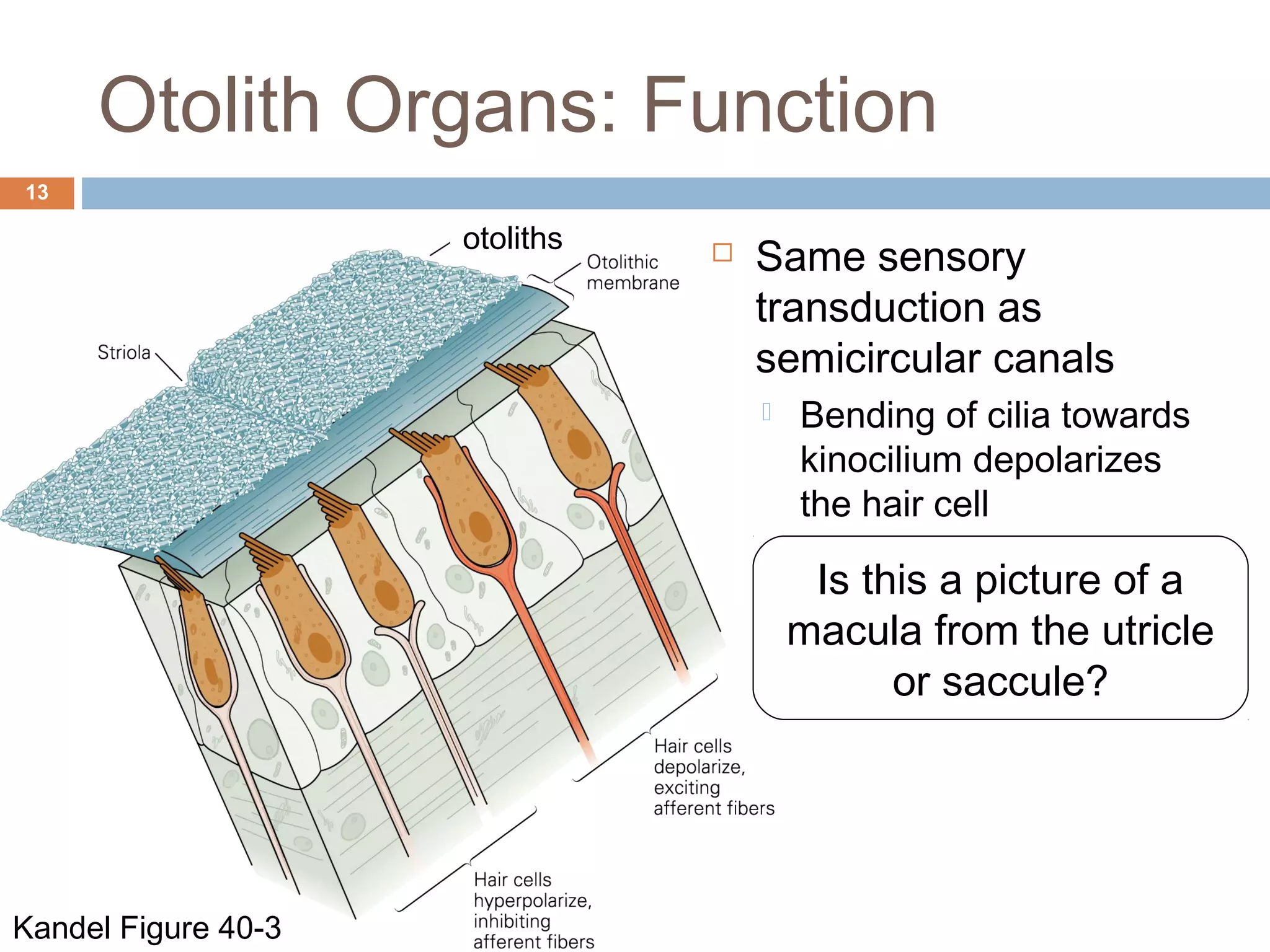 Otolith Organs: Function

13

otoliths

Otolithic membrane

Striola

Hair cells depolarize, exciting afferent fibers

Hair cells hyperpolarize, inhibiting afferent fibers

Kandel Figure 40-3

Same sensory transduction as semicircular canals

Bending of cilia towards kinocilium depolarizes the hair cell

Is this a picture of a macula from the utricle or saccule?